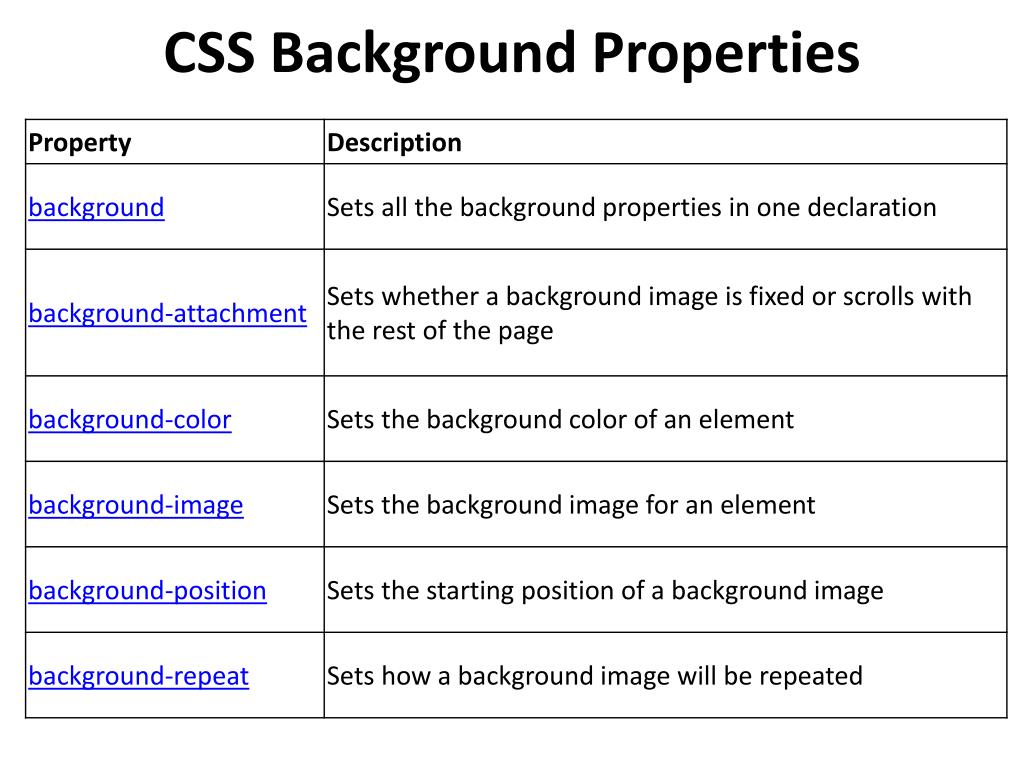 CSS Background Properties

| Property | Description |
|---|---|
| background | Sets all the background properties in one declaration |
| background-attachment | Sets whether a background image is fixed or scrolls with the rest of the page |
| background-color | Sets the background color of an element |
| background-image | Sets the background image for an element |
| background-position | Sets the starting position of a background image |
| background-repeat | Sets how a background image will be repeated |